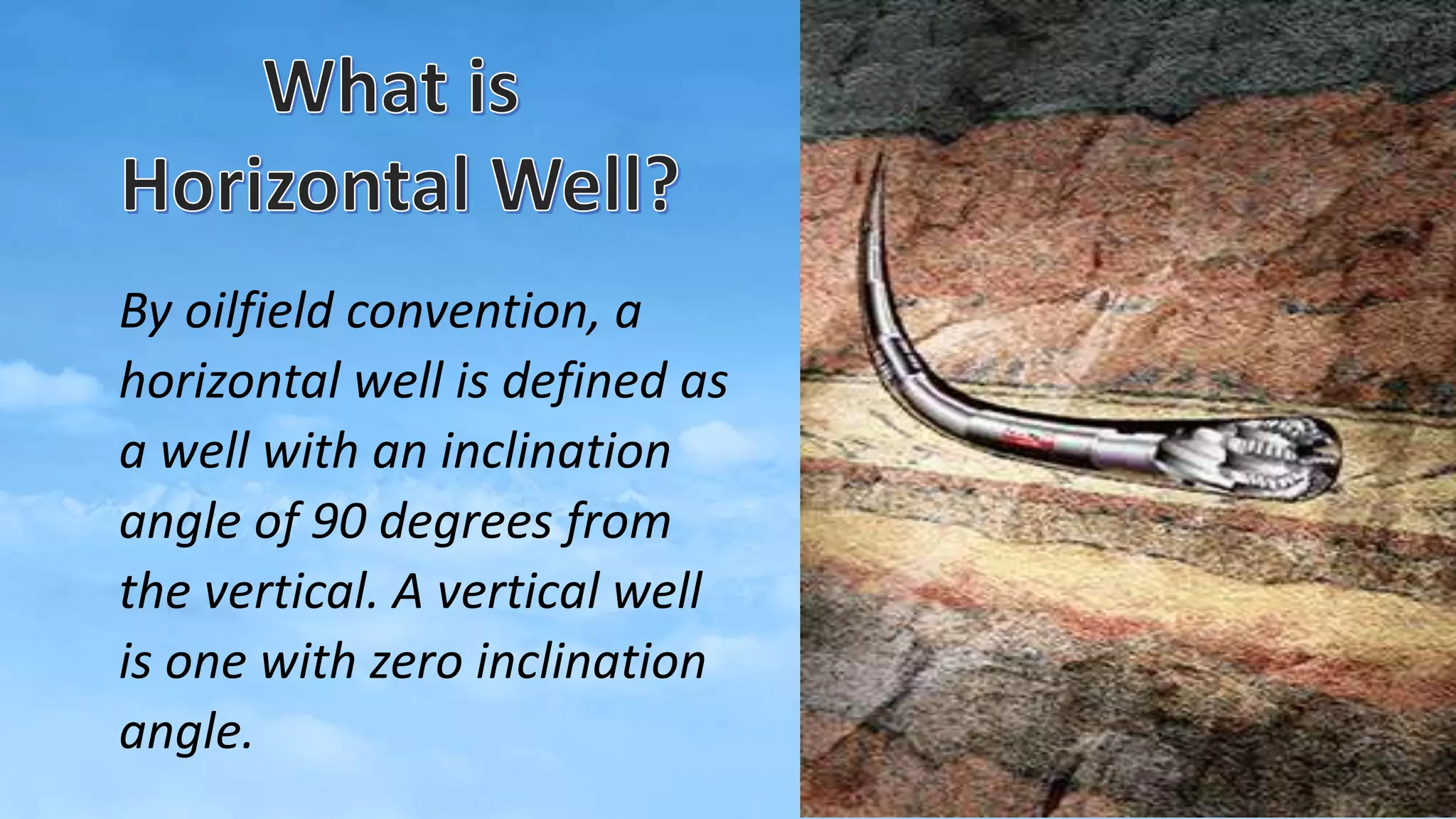 What is Horizontal Well?

By oilfield convention, a horizontal well is defined as a well with an inclination angle of 90 degrees from the vertical. A vertical well is one with zero inclination angle.